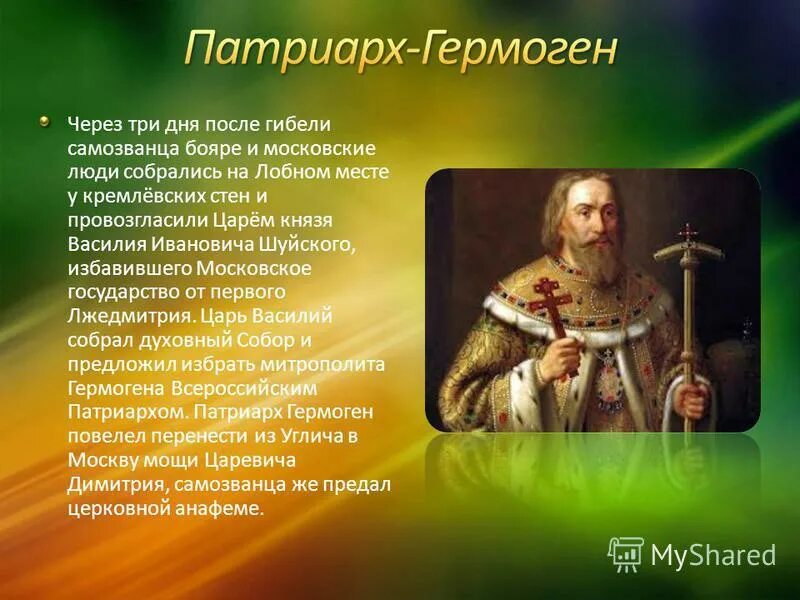 Патриарх-Гермоген

Через три дня после гибели самозванца бояре и московские люди собрались на Лобном месте у кремлёвских стен и провозгласили Царём князя Василия Ивановича Шуйского, избавившего Московское государство от первого Лжедмитрия. Царь Василий собрал духовный Собор и предложил избрать митрополита Гермогена Всероссийским Патриархом. Патриарх Гермоген повелел перенести из Углича в Москву мощи Царевича Димитрия, самозванца же предал церковной анафеме.

MyShared